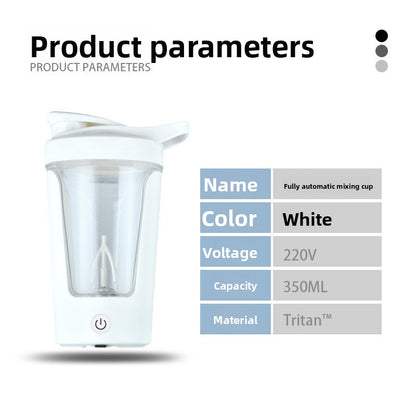 Product parameters
PRODUCT PARAMETERS

| Name | Fully automatic mixing cup |
|---|---|
| Color | White |
| Voltage | 220V |
| Capacity | 350ML |
| Material | Tritan™ |